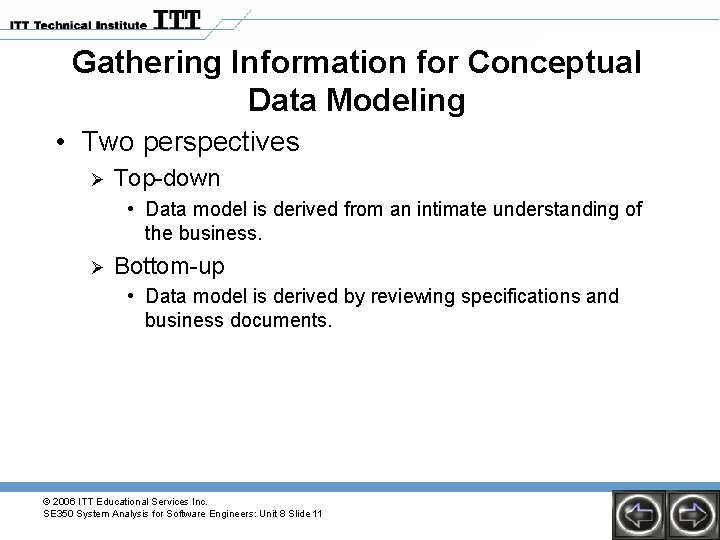 ITT Technical Institute ITT

Gathering Information for Conceptual Data Modeling

• Two perspectives

➢ Top-down

• Data model is derived from an intimate understanding of the business.

➢ Bottom-up

• Data model is derived by reviewing specifications and business documents.

© 2006 ITT Educational Services Inc.
SE350 System Analysis for Software Engineers: Unit 8 Slide 11